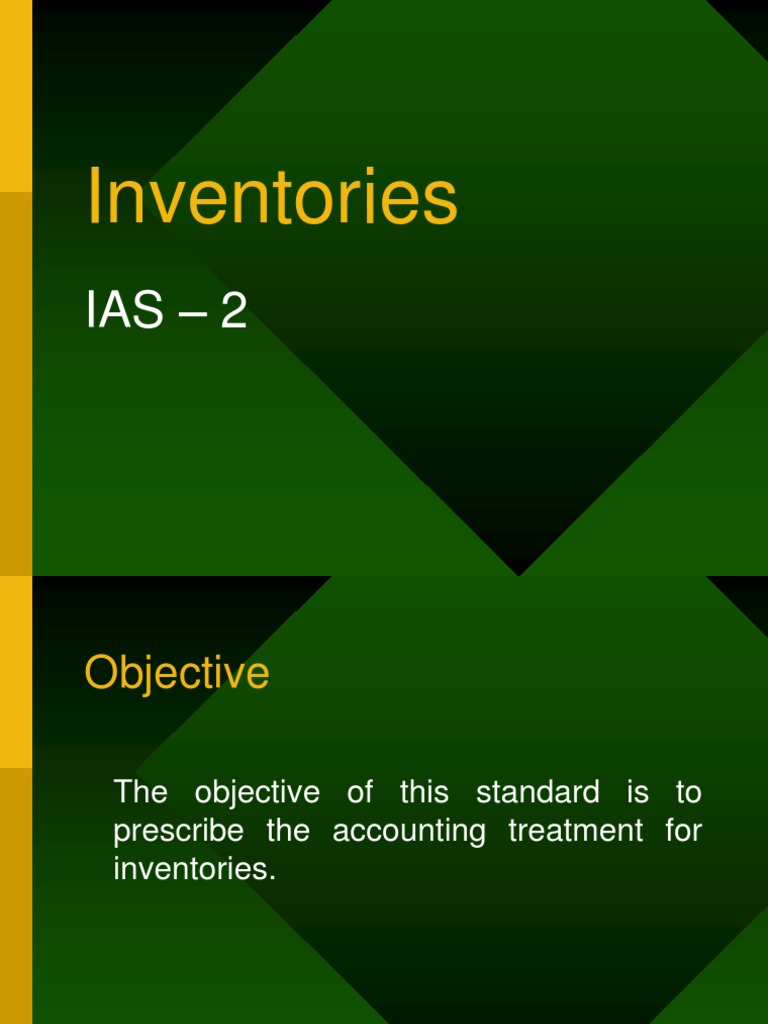 Inventories

IAS – 2

Objective

The objective of this standard is to prescribe the accounting treatment for inventories.